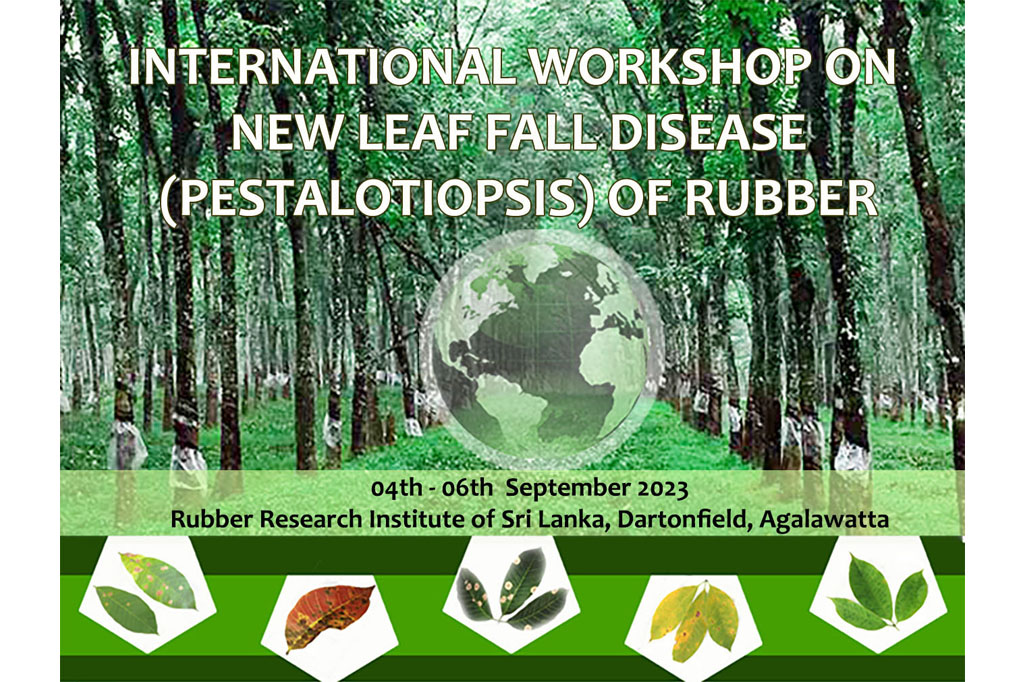 INTERNATIONAL WORKSHOP ON NEW LEAF FALL DISEASE (PESTALOTIOPSIS) OF RUBBER

04th - 06th September 2023
Rubber Research Institute of Sri Lanka, Dartonfield, Agalawatta